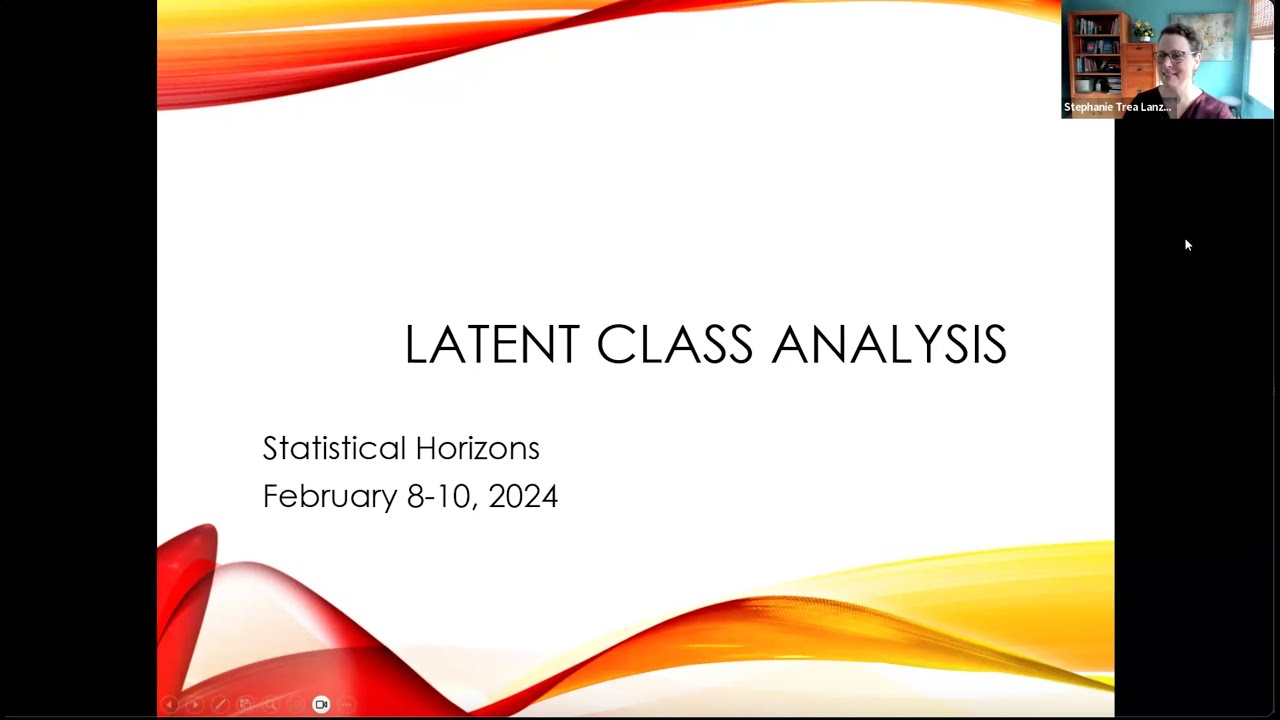 Stephanie Trea Lanz...

LATENT CLASS ANALYSIS

Statistical Horizons
February 8-10, 2024